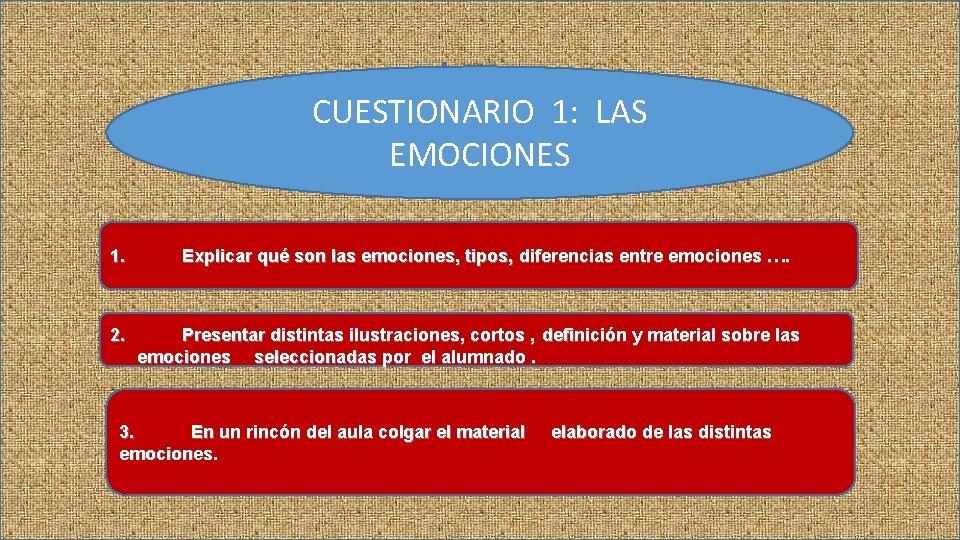 CUESTIONARIO 1: LAS EMOCIONES

1. Explicar qué son las emociones, tipos, diferencias entre emociones ….

2. Presentar distintas ilustraciones, cortos , definición y material sobre las emociones seleccionadas por el alumnado .

3. En un rincón del aula colgar el material elaborado de las distintas emociones.